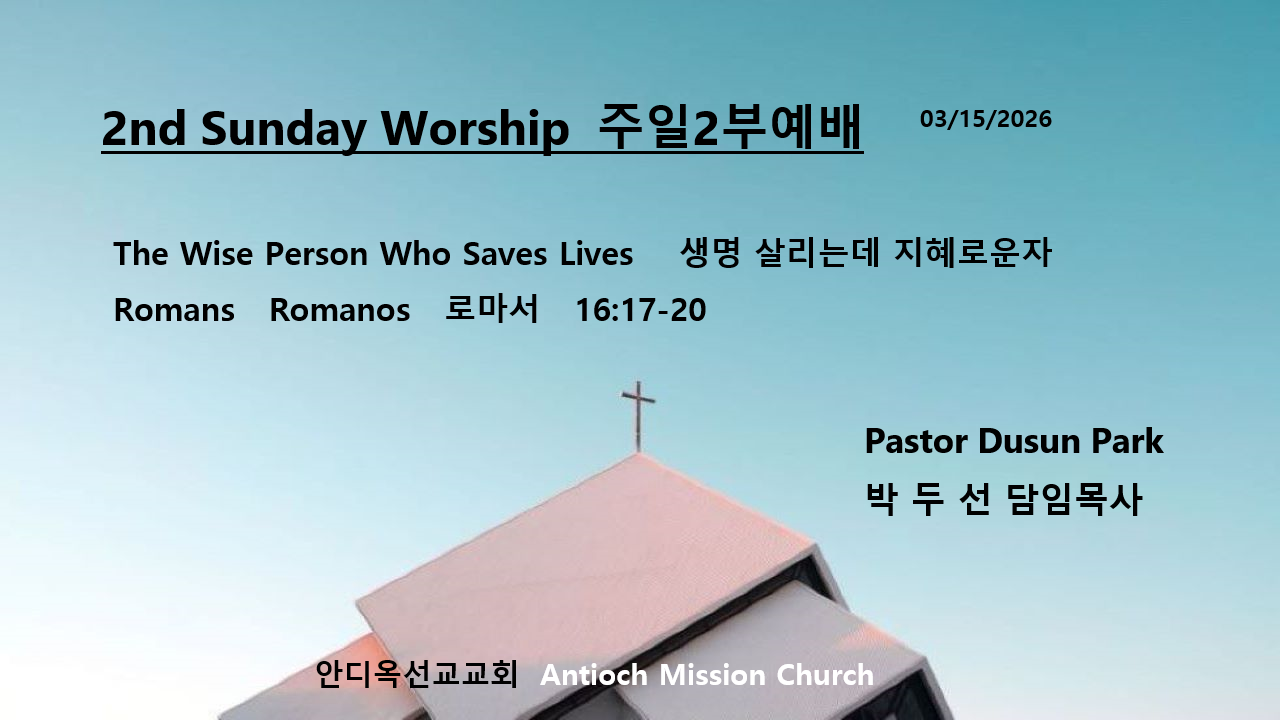 2nd Sunday Worship 주일2부예배

03/15/2026

The Wise Person Who Saves Lives 생명 살리는데 지혜로운자

Romans Romanos 로마서 16:17-20

Pastor Dusun Park

박 두 선 담임목사

안디옥선교교회 Antioch Mission Church